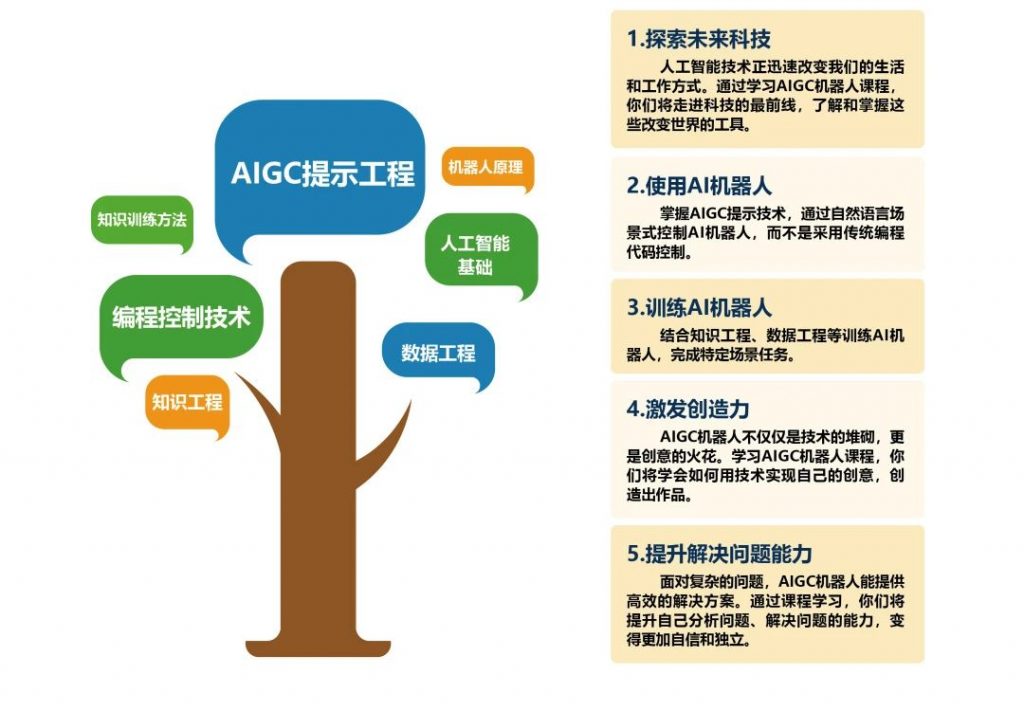 AIGC提示工程

机器人原理

知识训练方法

人工智能基础

编程控制技术

数据工程

知识工程

1.探索未来科技

人工智能技术正迅速改变我们的生活和工作方式。通过学习AIGC机器人课程，你们将走进科技的最前线，了解和掌握这些改变世界的工具。

2.使用AI机器人

掌握AIGC提示技术，通过自然语言场景式控制AI机器人，而不是采用传统编程代码控制。

3.训练AI机器人

结合知识工程、数据工程等训练AI机器人，完成特定场景任务。

4.激发创造力

AIGC机器人不仅仅是技术的堆砌，更是创意的火花。学习AIGC机器人课程，你们将学会如何用技术实现自己的创意，创造出作品。

5.提升解决问题能力

面对复杂的问题，AIGC机器人能提供高效的解决方案。通过课程学习，你们将提升自己分析问题、解决问题的能力，变得更加自信和独立。